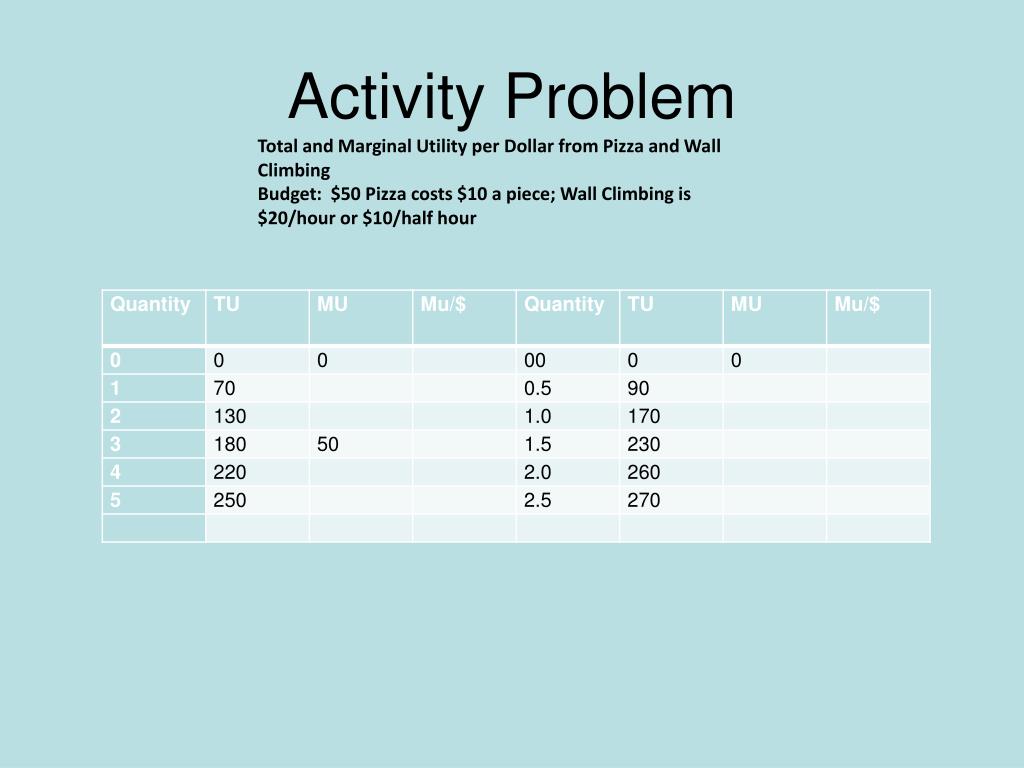 Activity Problem

Total and Marginal Utility per Dollar from Pizza and Wall Climbing
Budget: \$50 Pizza costs \$10 a piece; Wall Climbing is \$20/hour or \$10/half hour

| Quantity | TU | MU | Mu/\$ | Quantity | TU | MU | Mu/\$ |
|---|---|---|---|---|---|---|---|
| 0 | 0 | 0 | | 00 | 0 | 0 | |
| 1 | 70 | | | 0.5 | 90 | | |
| 2 | 130 | | | 1.0 | 170 | | |
| 3 | 180 | 50 | | 1.5 | 230 | | |
| 4 | 220 | | | 2.0 | 260 | | |
| 5 | 250 | | | 2.5 | 270 | | |
| | | | | | | | |